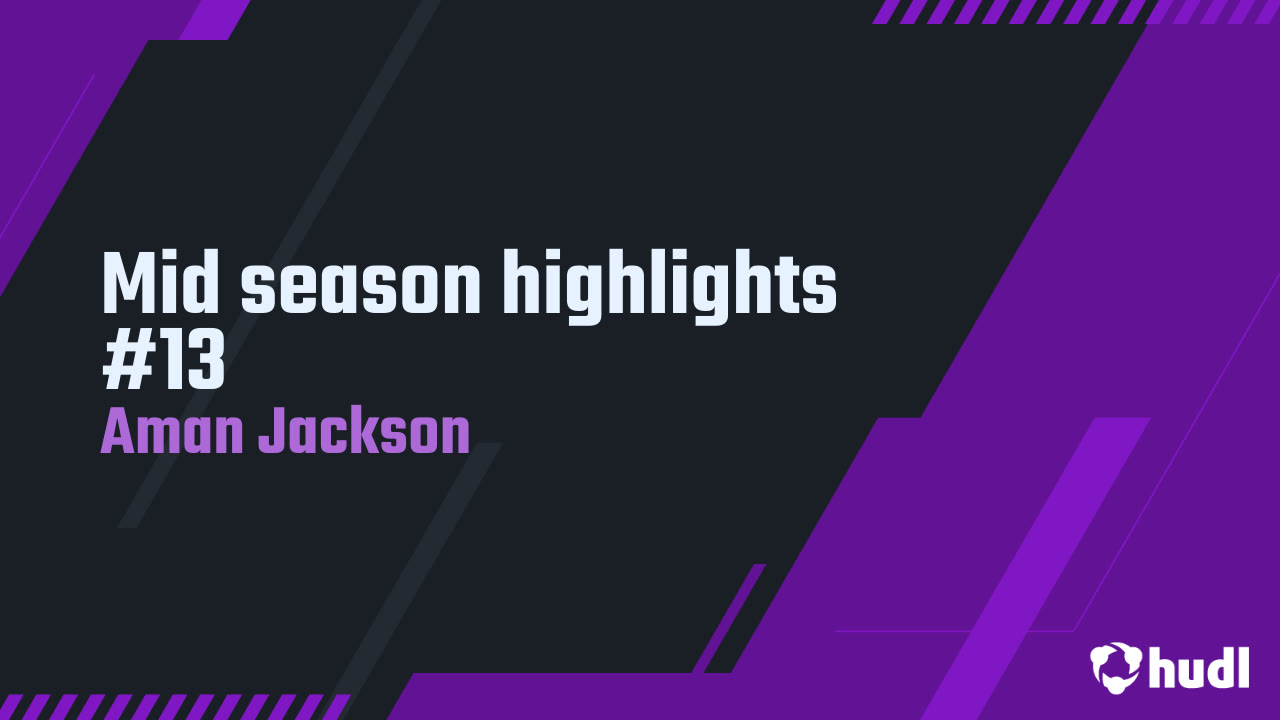 Mid season highlights #13
Aman Jackson

hudl